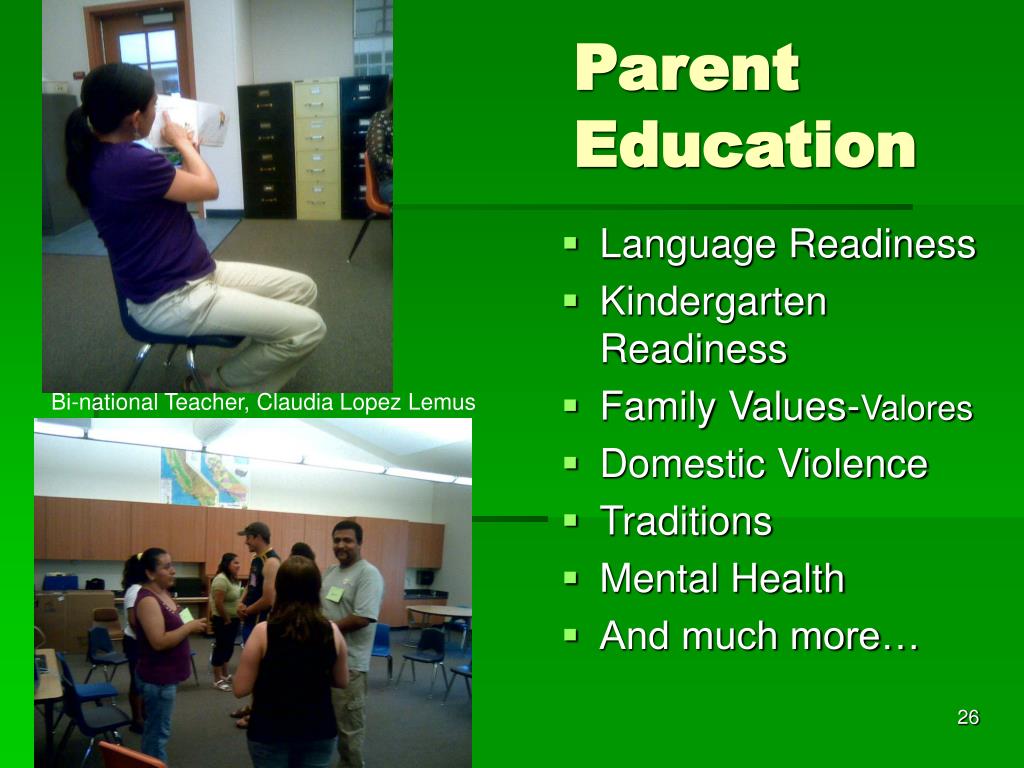 Parent Education

Bi-national Teacher, Claudia Lopez Lemus

- Language Readiness
- Kindergarten Readiness
- Family Values-Valores
- Domestic Violence
- Traditions
- Mental Health
- And much more…

26